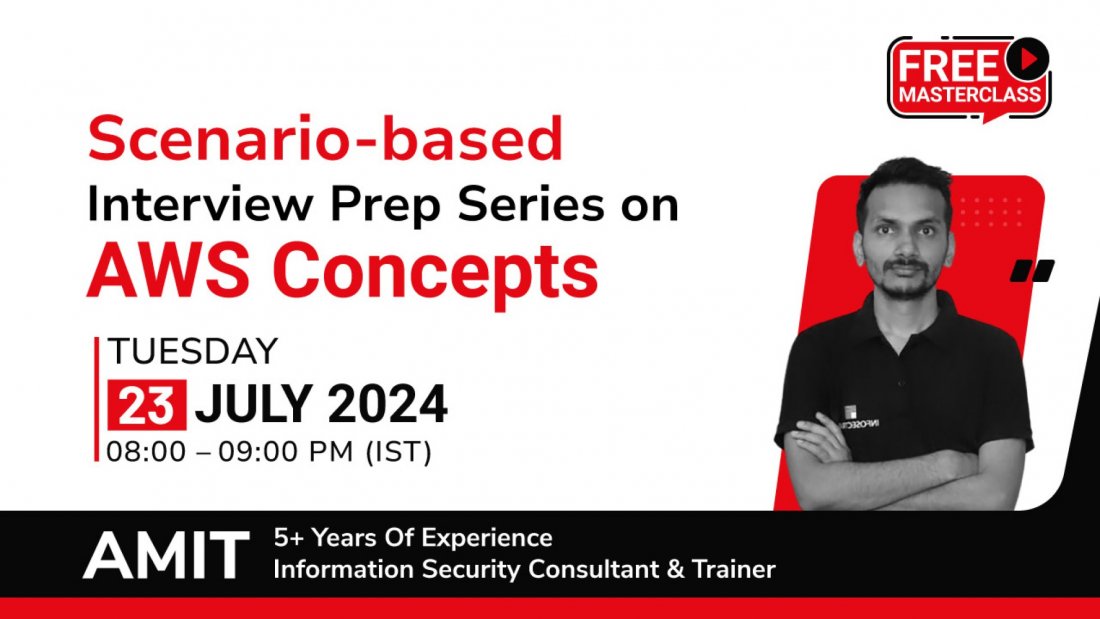 FREE MASTERCLASS

Scenario-based
Interview Prep Series on
AWS Concepts

TUESDAY
23 JULY 2024
08:00 – 09:00 PM (IST)

AMIT
5+ Years Of Experience
Information Security Consultant & Trainer